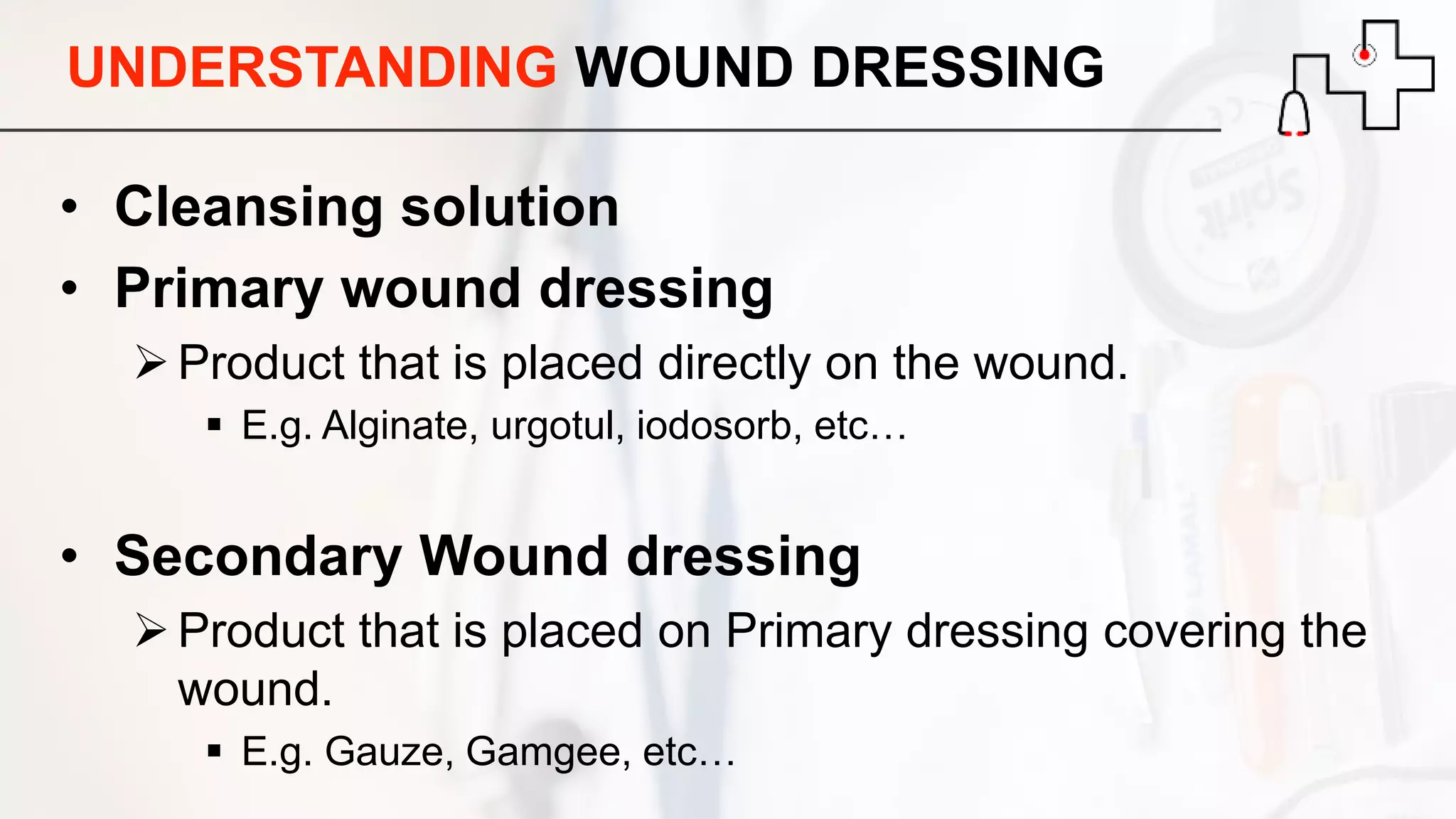 UNDERSTANDING WOUND DRESSING

• Cleansing solution
• Primary wound dressing
➢ Product that is placed directly on the wound.
▪ E.g. Alginate, urgotul, iodosorb, etc…

• Secondary Wound dressing
➢ Product that is placed on Primary dressing covering the wound.
▪ E.g. Gauze, Gamgee, etc…